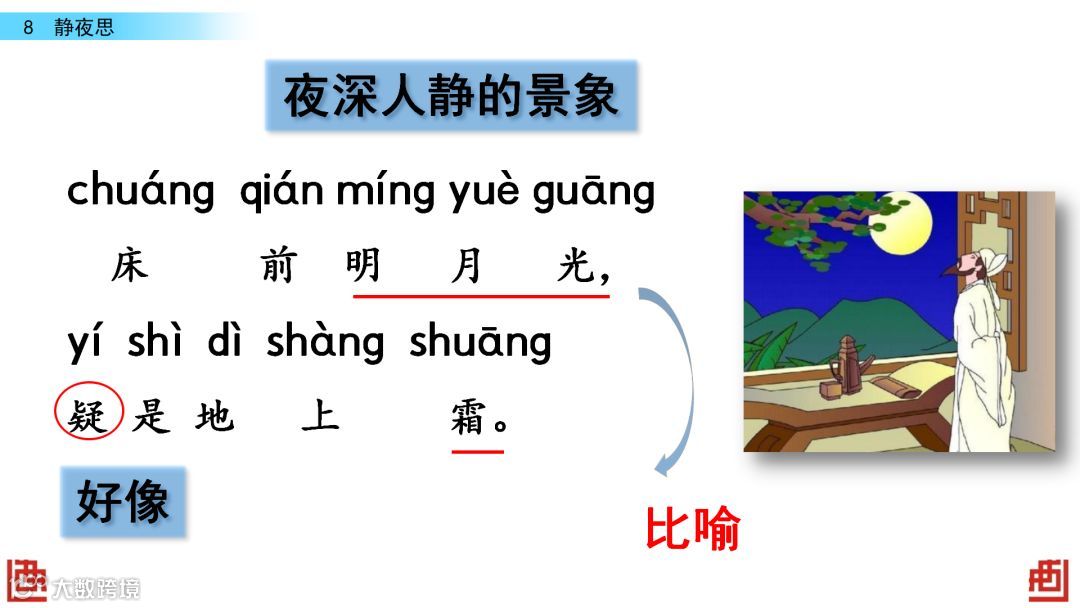 8 静夜思

夜深人静的景象

chuáng qián míng yuè guāng
床 前 明 月 光，

yí shì dì shàng shuāng
疑 是 地 上 霜。

好像

比喻

大数跨境